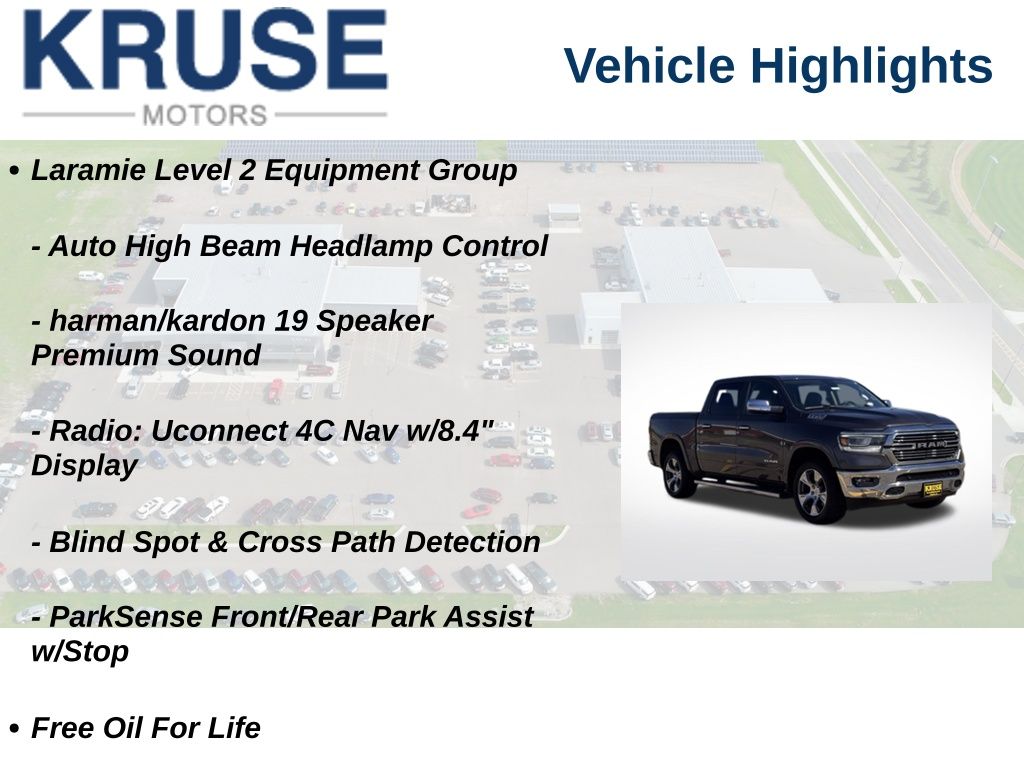 KRUSE
MOTORS

Vehicle Highlights

• Laramie Level 2 Equipment Group

- Auto High Beam Headlamp Control

- harman/kardon 19 Speaker Premium Sound

- Radio: Uconnect 4C Nav w/8.4" Display

- Blind Spot & Cross Path Detection

- ParkSense Front/Rear Park Assist w/Stop

• Free Oil For Life

RAM

KRUSE